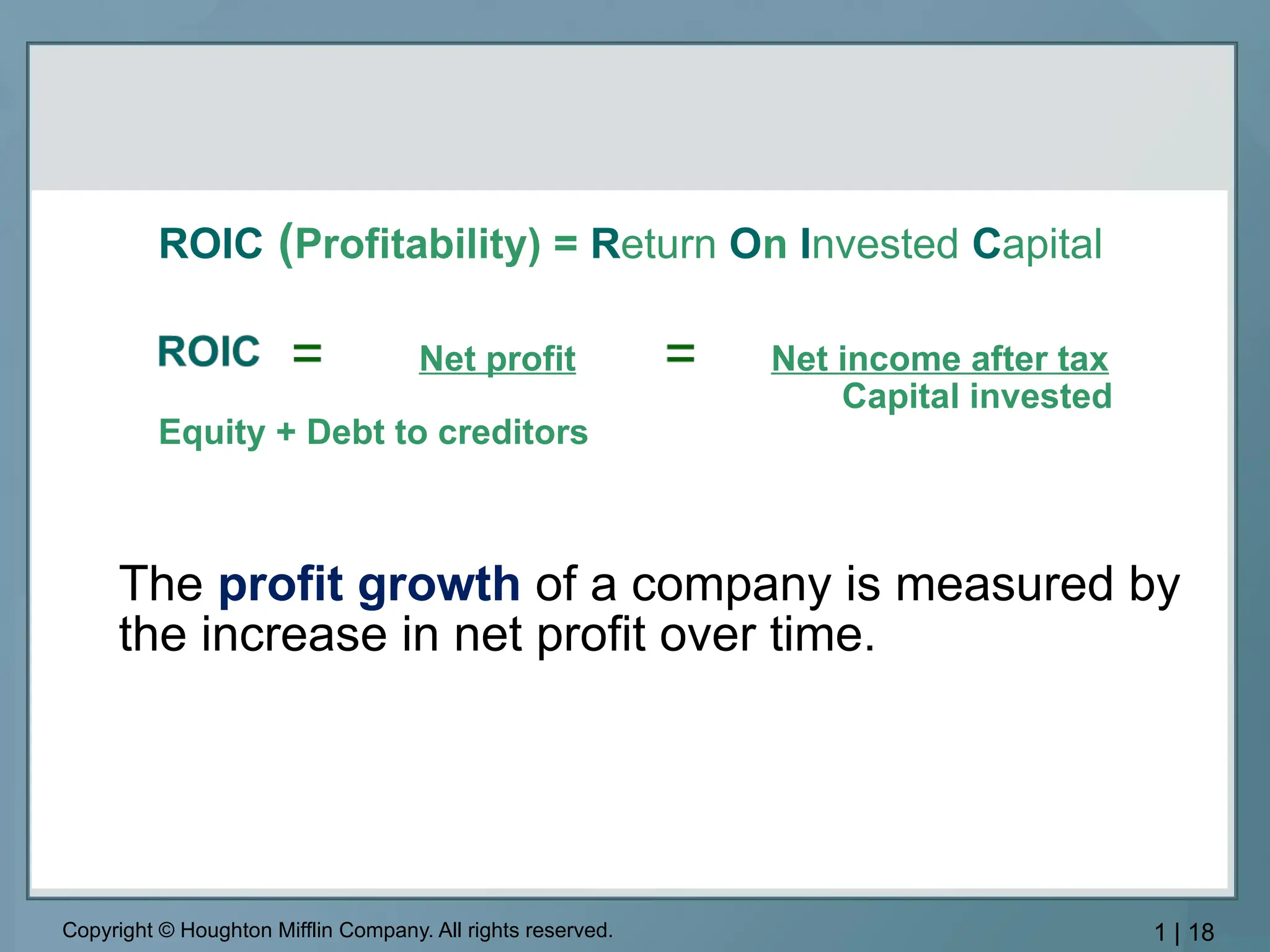 ROIC (Profitability) = Return On Invested Capital

ROIC = Net profit = Net income after tax
Capital invested

Equity + Debt to creditors

The profit growth of a company is measured by the increase in net profit over time.

Copyright © Houghton Mifflin Company. All rights reserved.

1 | 18